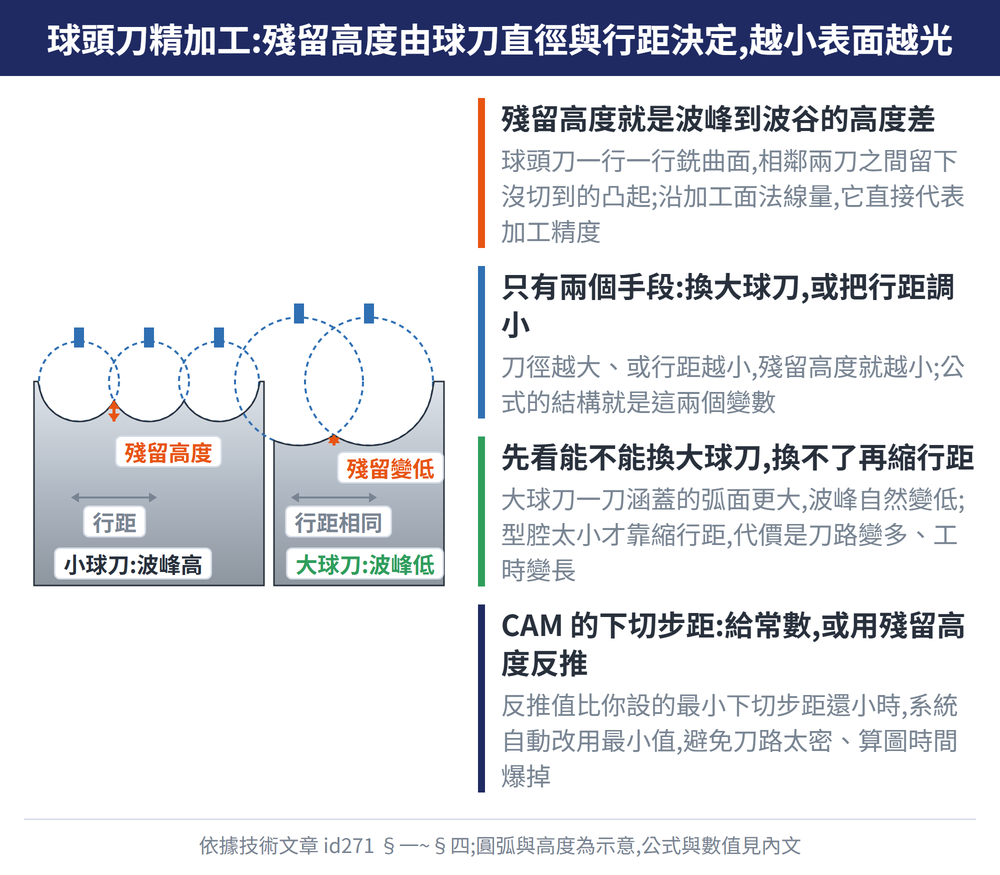 球頭刀精加工:殘留高度由球刀直徑與行距決定,越小表面越光

殘留高度
行距
小球刀:波峰高

殘留變低
行距相同
大球刀:波峰低

殘留高度就是波峰到波谷的高度差
球頭刀一行一行銑曲面,相鄰兩刀之間留下沒切到的凸起;沿加工面法線量,它直接代表加工精度

只有兩個手段:換大球刀,或把行距調小
刀徑越大、或行距越小,殘留高度就越小;公式的結構就是這兩個變數

先看能不能換大球刀,換不了再縮行距
大球刀一刀涵蓋的弧面更大,波峰自然變低;型腔太小才靠縮行距,代價是刀路變多、工時變長

CAM 的下切步距:給常數,或用殘留高度反推
反推值比你設的最小下切步距還小時,系統自動改用最小值,避免刀路太密、算圖時間爆掉

依據技術文章 id271 §一~§四;圓弧與高度為示意,公式與數值見內文